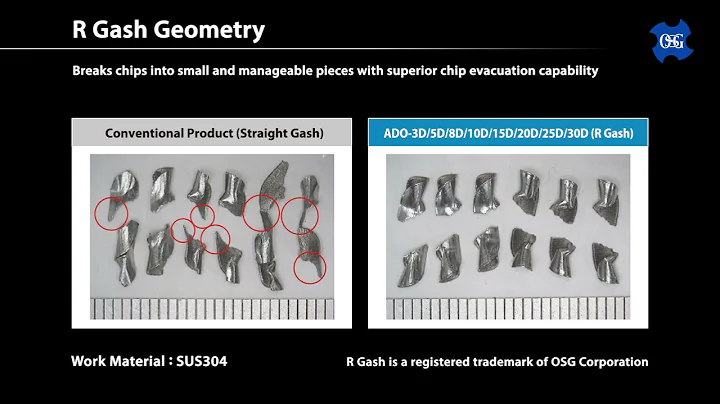 R Gash Geometry

OSG

Breaks chips into small and manageable pieces with superior chip evacuation capability

Conventional Product (Straight Gash)

ADO-3D/5D/8D/10D/15D/20D/25D/30D (R Gash)

Work Material : SUS304

R Gash is a registered trademark of OSG Corporation